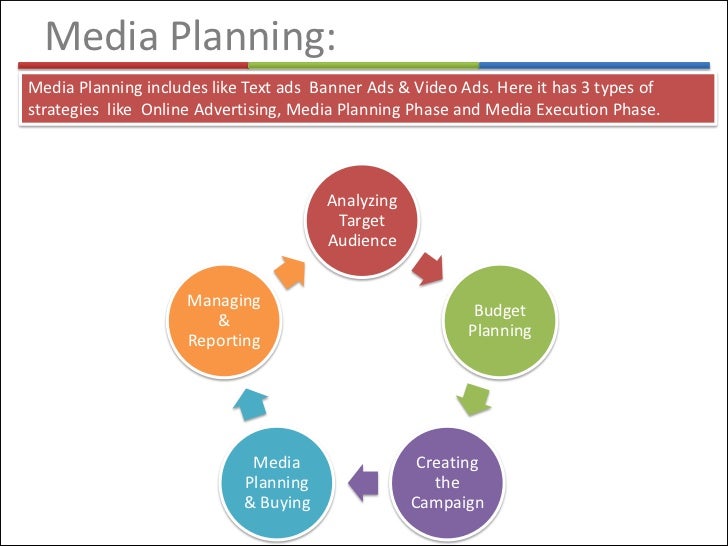 Media Planning:

Media Planning includes like Text ads  Banner Ads & Video Ads. Here it has 3 types of strategies  like  Online Advertising, Media Planning Phase and Media Execution Phase.

Analyzing Target Audience

Budget Planning

Creating the Campaign

Media Planning & Buying

Managing & Reporting